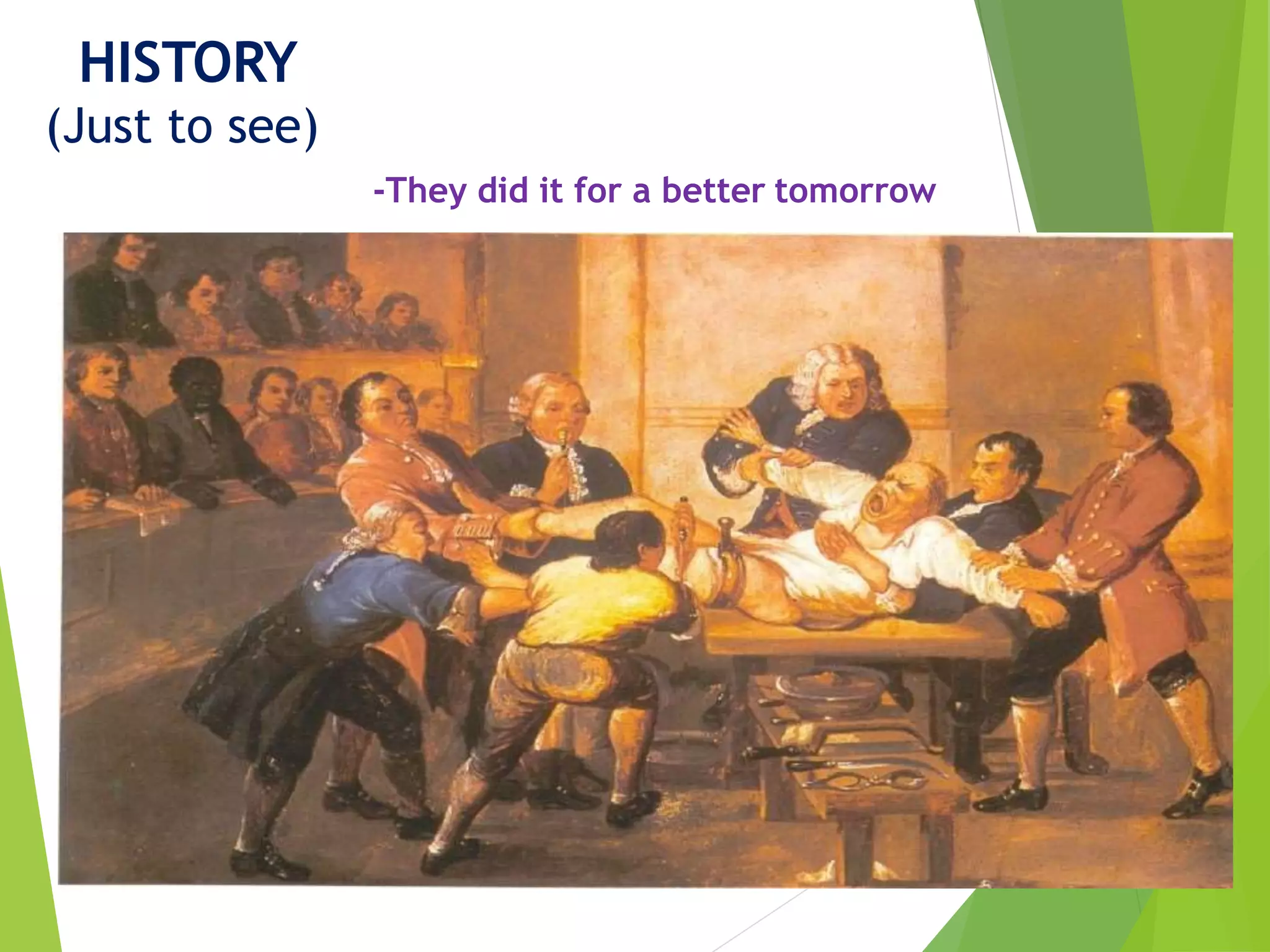 HISTORY
(Just to see)

-They did it for a better tomorrow